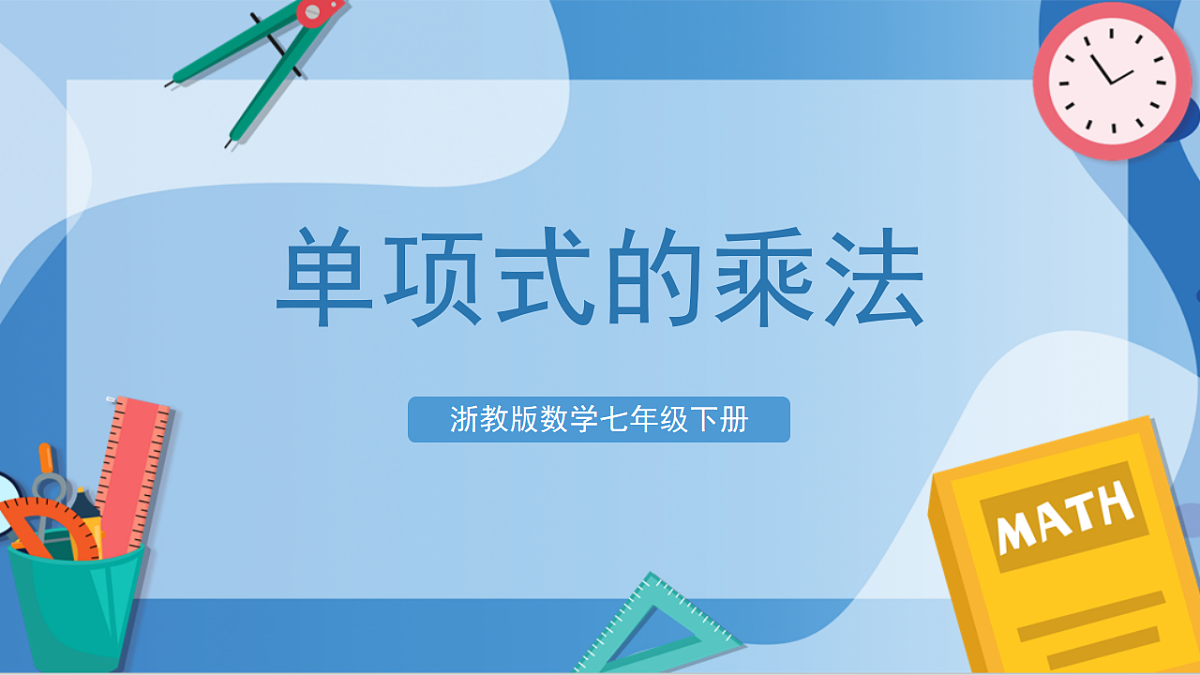 单项式的乘法

浙教版数学七年级下册

MATH